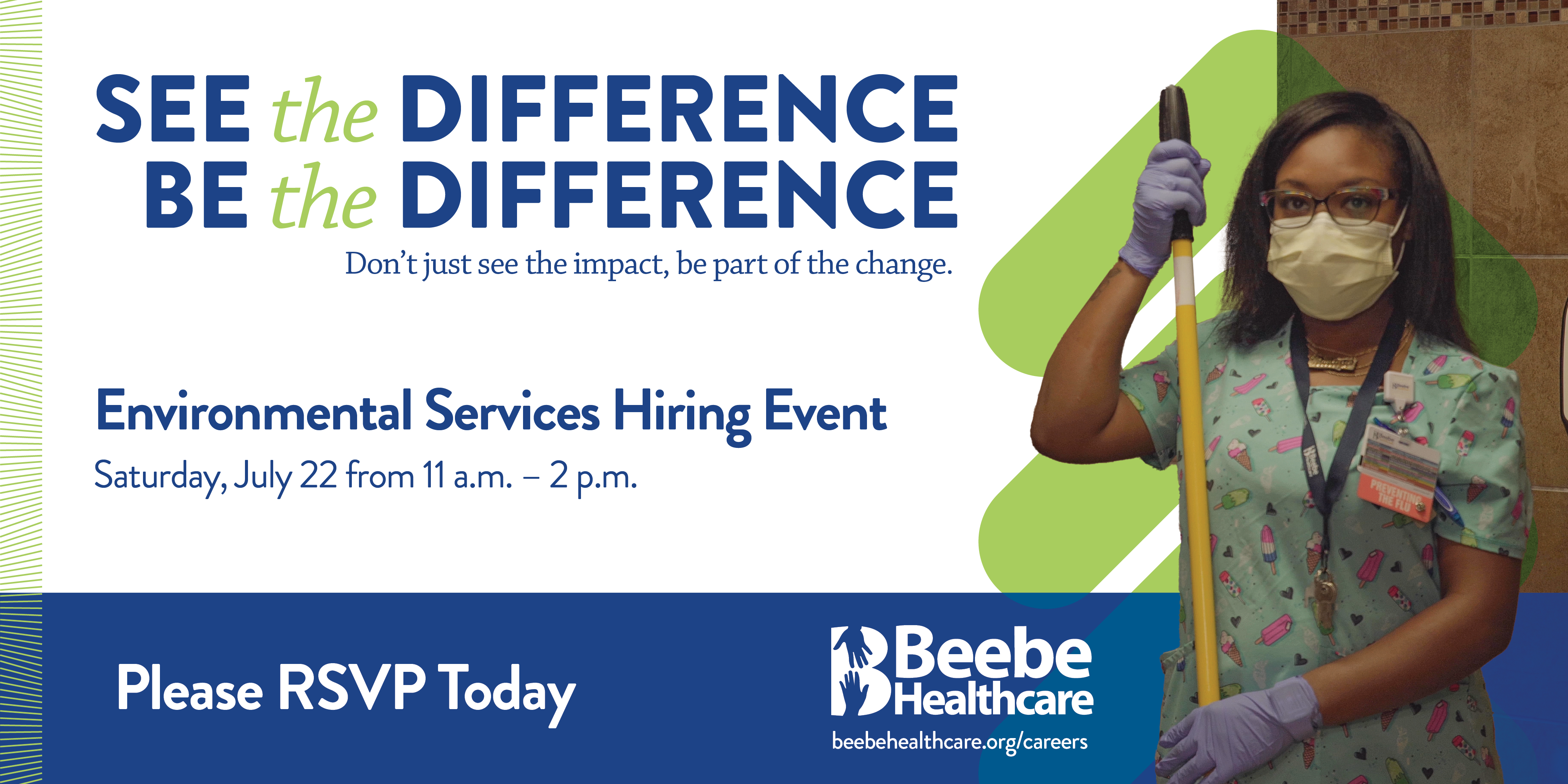 SEE the DIFFERENCE
BE the DIFFERENCE

Don't just see the impact, be part of the change.

Environmental Services Hiring Event

Saturday, July 22 from 11 a.m. – 2 p.m.

Please RSVP Today

Beebe Healthcare

beebehealthcare.org/careers

PREVENTING THE FLU